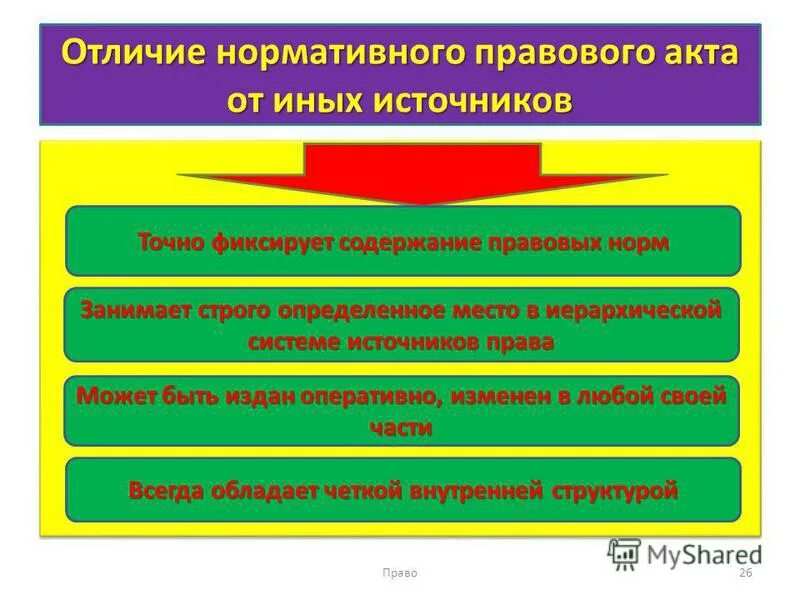 Отличие нормативного правового акта от иных источников

Точно фиксирует содержание правовых норм

Занимает строго определенное место в иерархической системе источников права

Может быть издан оперативно, изменен в любой своей части

Всегда обладает четкой внутренней структурой

MyShared

Право

26